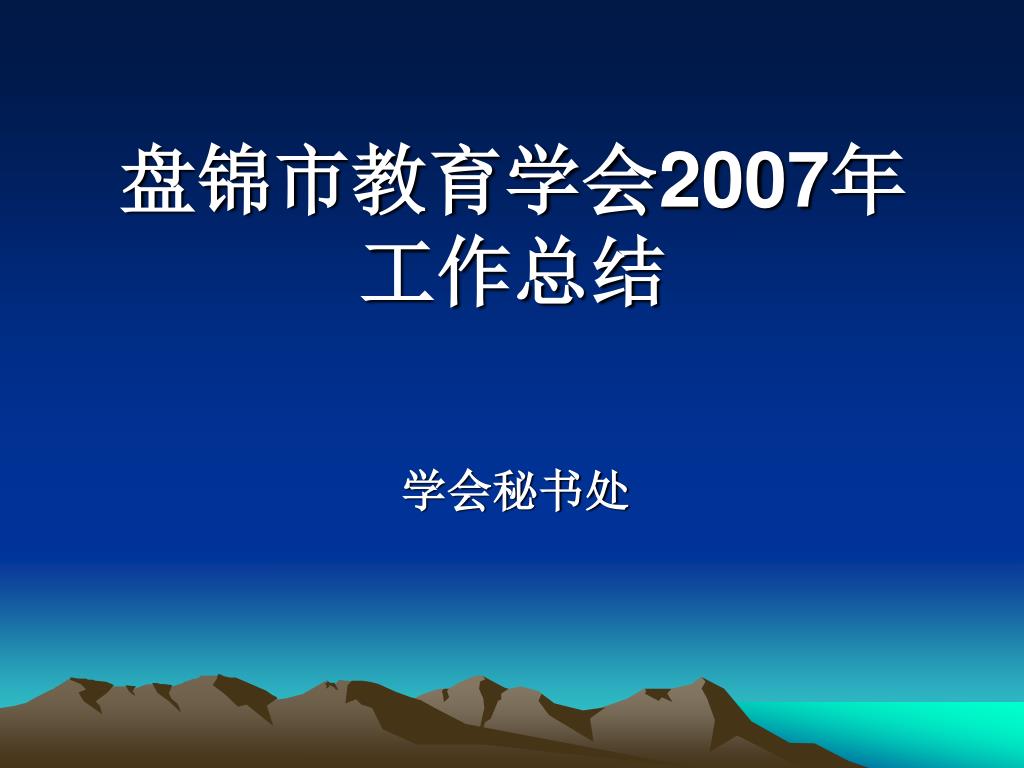 盘锦市教育学会2007年工作总结

学会秘书处